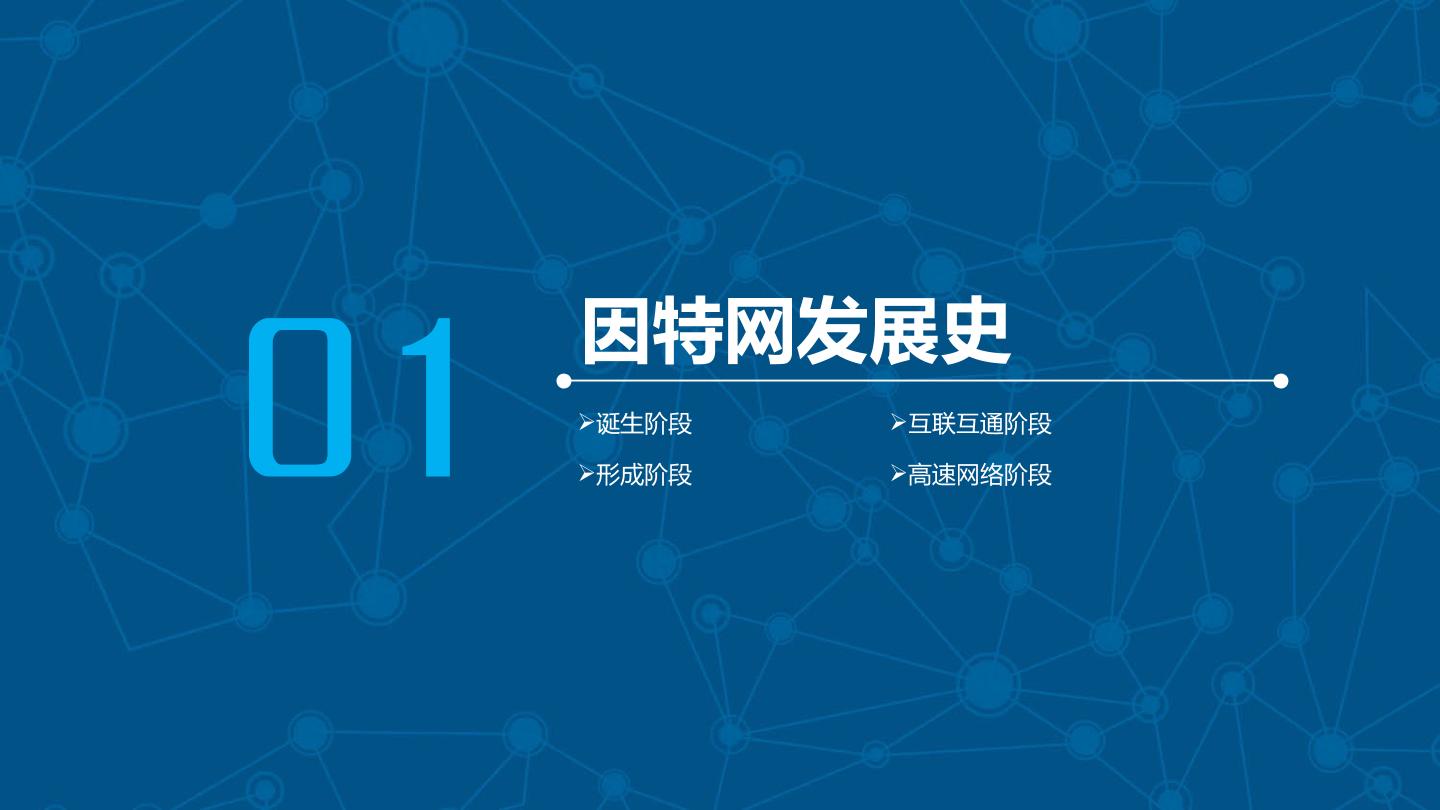 01

因特网发展史

➢诞生阶段
➢形成阶段

➢互联互通阶段
➢高速网络阶段